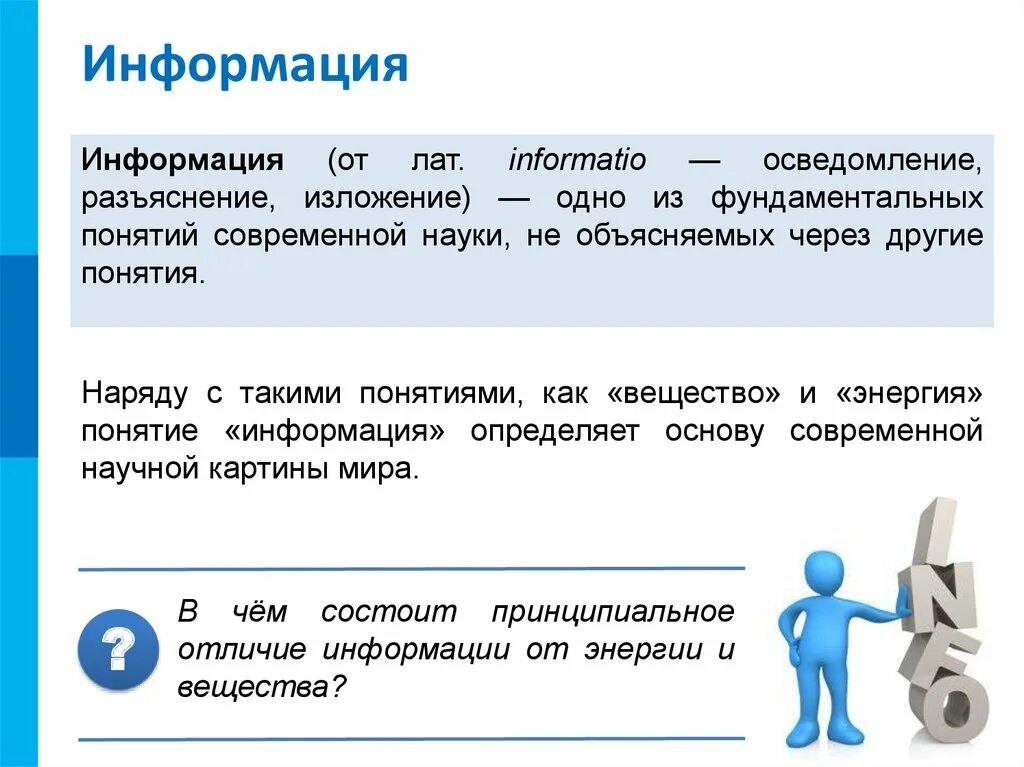 Информация

Информация (от лат. informatio — осведомление, разъяснение, изложение) — одно из фундаментальных понятий современной науки, не объясняемых через другие понятия.

Наряду с такими понятиями, как «вещество» и «энергия» понятие «информация» определяет основу современной научной картины мира.

?

В чём состоит принципиальное отличие информации от энергии и вещества?

INFO